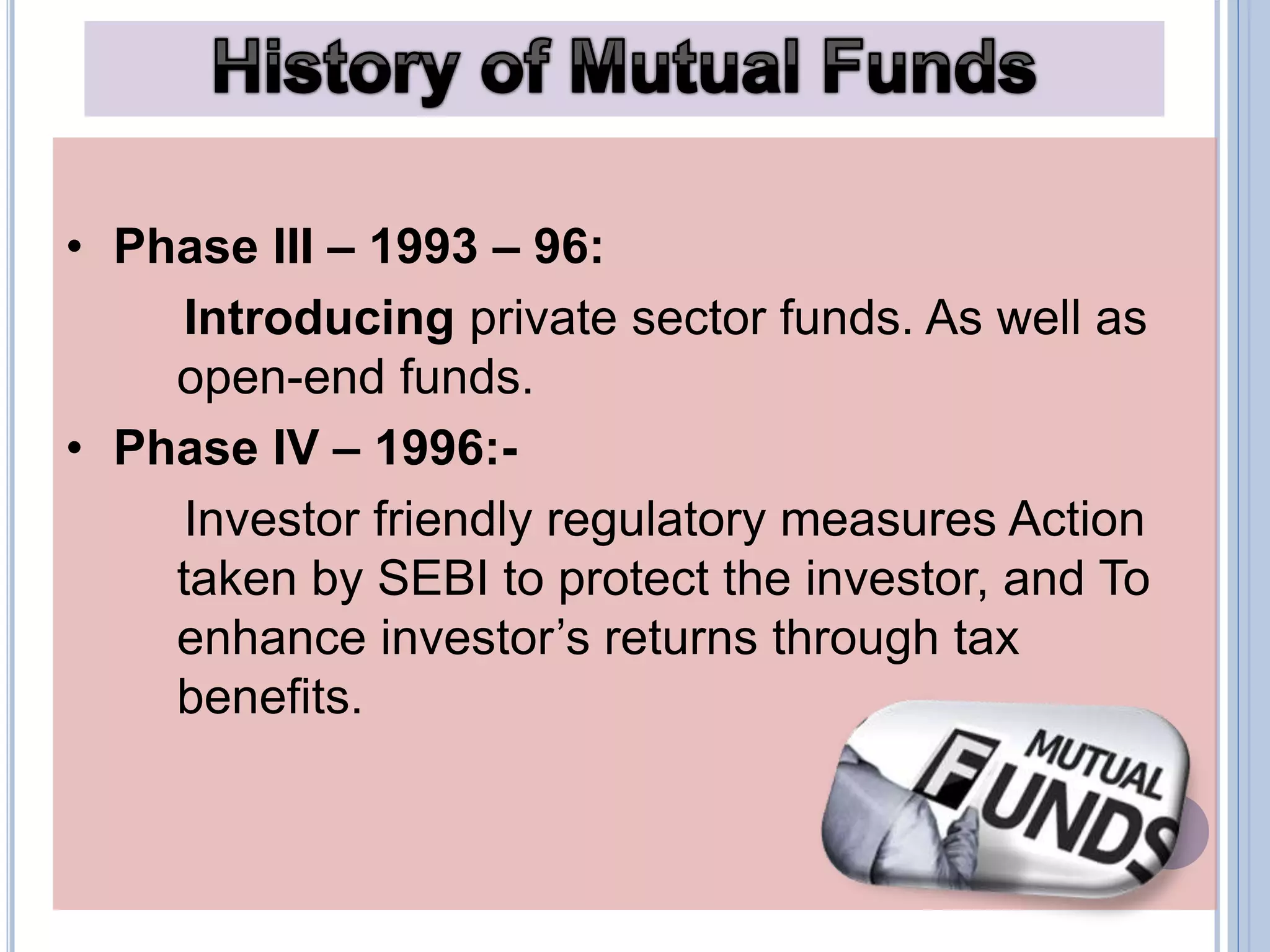 History of Mutual Funds

• Phase III – 1993 – 96:

Introducing private sector funds. As well as open-end funds.

• Phase IV – 1996:-

Investor friendly regulatory measures Action taken by SEBI to protect the investor, and To enhance investor's returns through tax benefits.

MUTUAL FUNDS